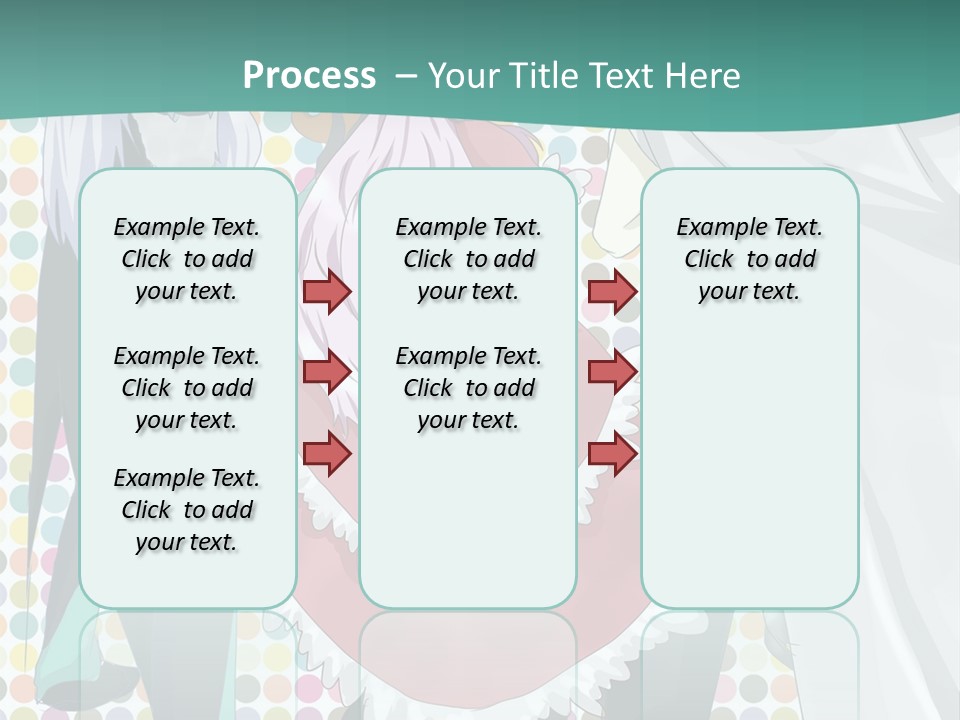 Process – Your Title Text Here

Example Text. Click to add your text.

Example Text. Click to add your text.

Example Text. Click to add your text.

Example Text. Click to add your text.

Example Text. Click to add your text.

Example Text. Click to add your text.